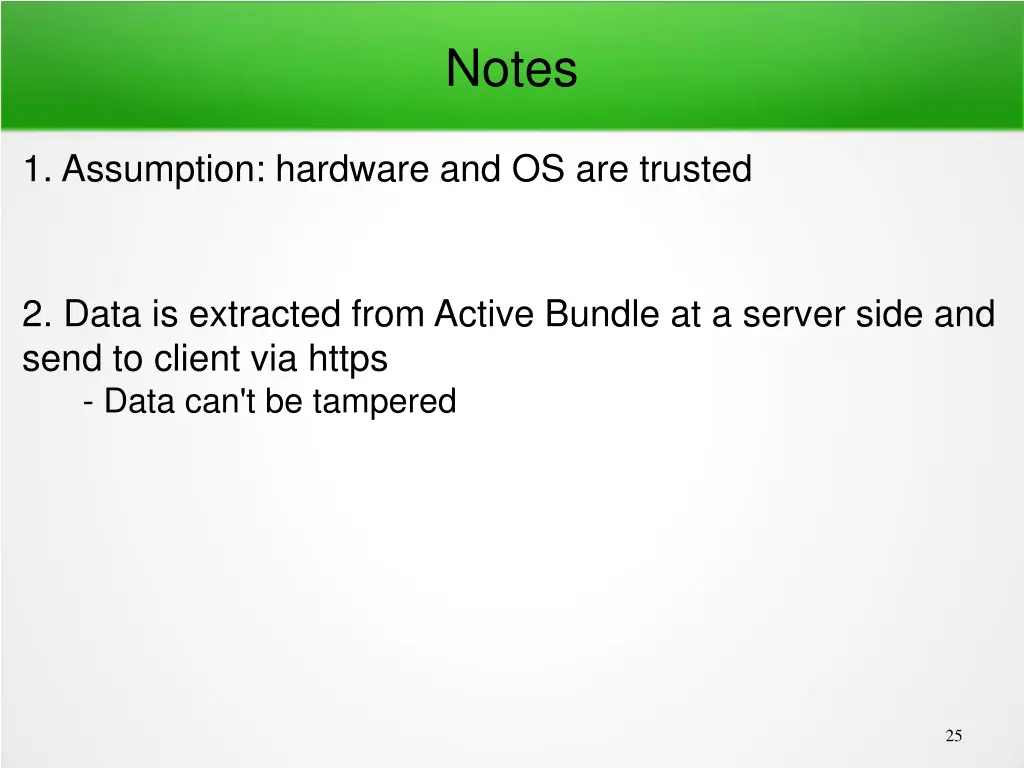 Notes

1. Assumption: hardware and OS are trusted

2. Data is extracted from Active Bundle at a server side and send to client via https
- Data can't be tampered

25